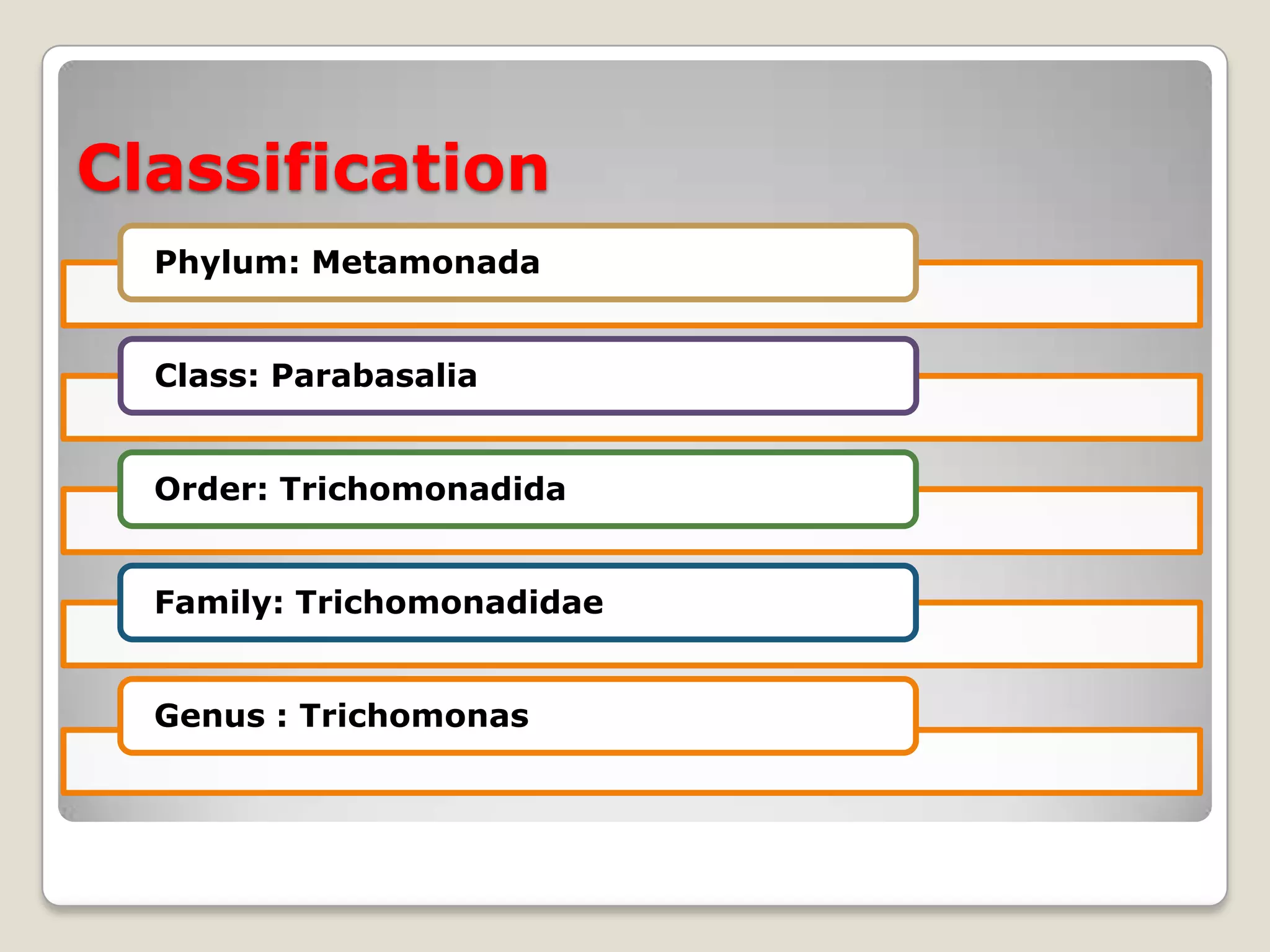 Classification

Phylum: Metamonada

Class: Parabasalia

Order: Trichomonadida

Family: Trichomonadidae

Genus : Trichomonas